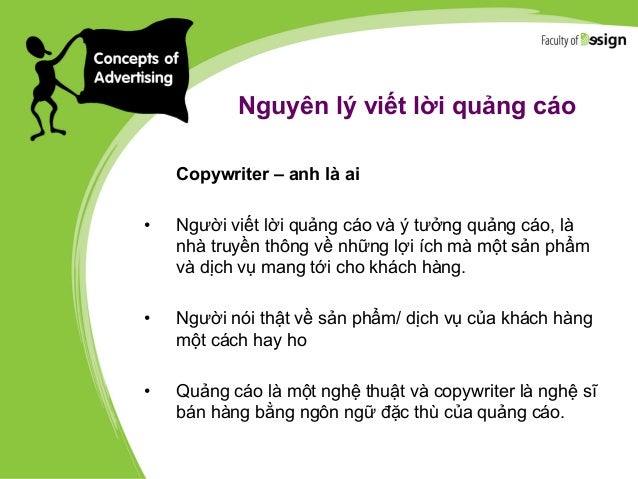 Concepts of Advertising

Faculty of Design

Nguyên lý viết lời quảng cáo

Copywriter – anh là ai

• Người viết lời quảng cáo và ý tưởng quảng cáo, là nhà truyền thông về những lợi ích mà một sản phẩm và dịch vụ mang tới cho khách hàng.

• Người nói thật về sản phẩm/ dịch vụ của khách hàng một cách hay ho

• Quảng cáo là một nghệ thuật và copywriter là nghệ sĩ bán hàng bằng ngôn ngữ đặc thù của quảng cáo.